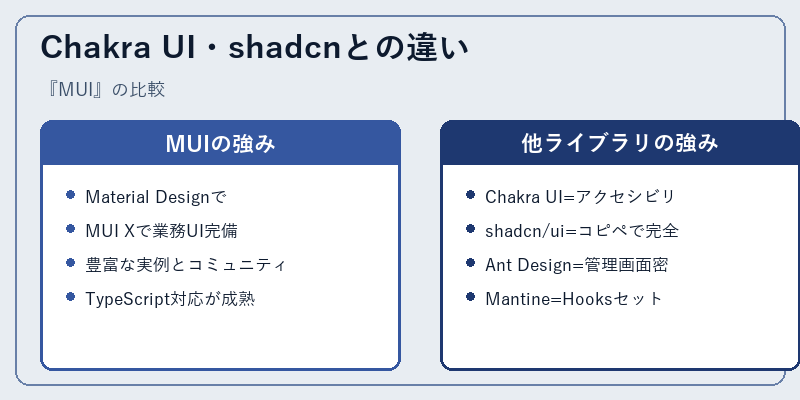 Chakra UI・shadcnとの違い

『MUI』の比較

MUIの強み

- Material Designで
- MUI Xで業務UI完備
- 豊富な実例とコミュニティ
- TypeScript対応が成熟

他ライブラリの強み

- Chakra UI=アクセシビリ
- shadcn/ui=コピペで完全
- Ant Design=管理画面密
- Mantine=Hooksセット